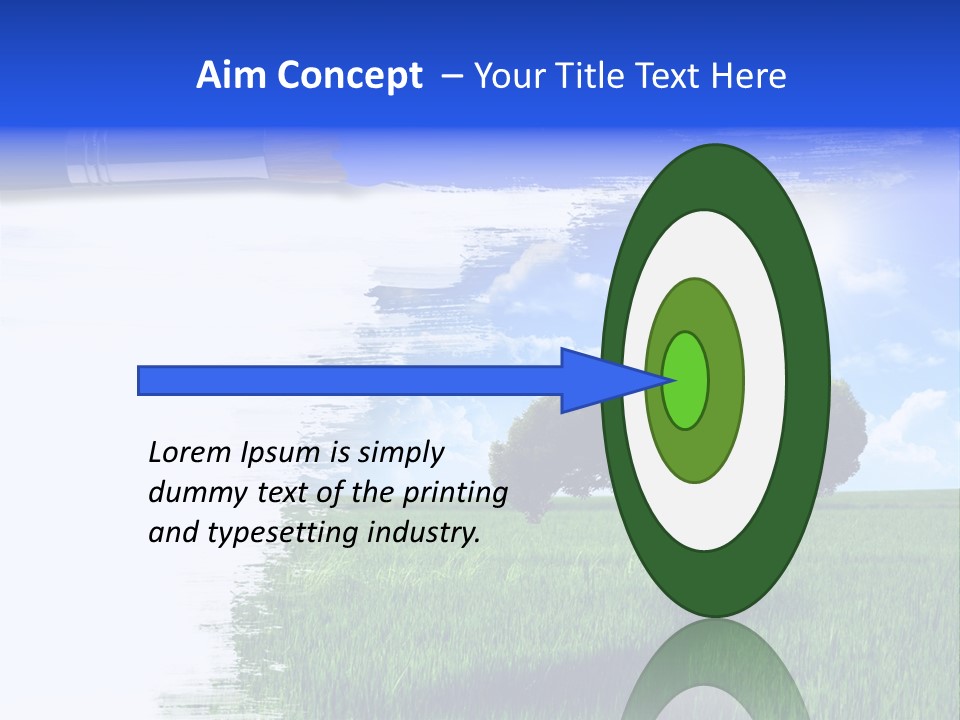 Aim Concept – Your Title Text Here

Lorem Ipsum is simply dummy text of the printing and typesetting industry.